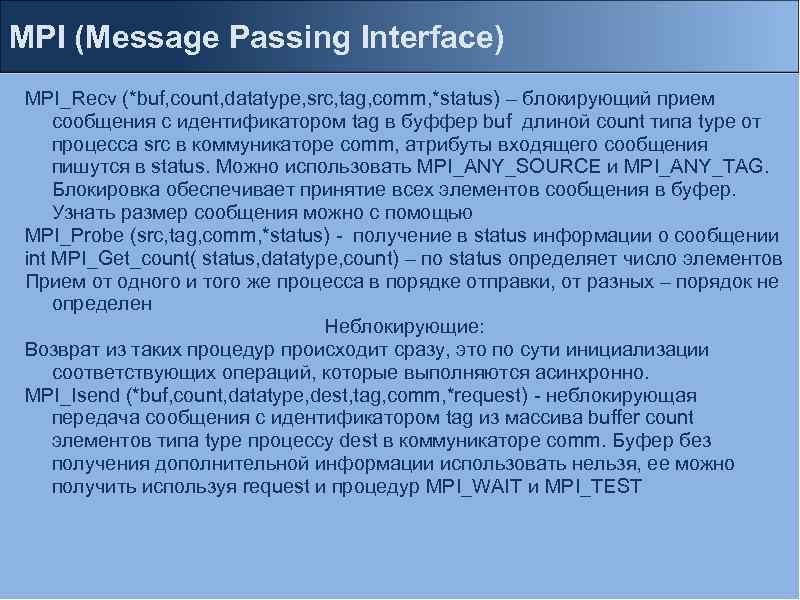 MPI (Message Passing Interface)

MPI_Recv (*buf,count,datatype,src,tag,comm,*status) – блокирующий прием сообщения с идентификатором tag в буффер buf длиной count типа type от процесса src в коммуникаторе comm, атрибуты входящего сообщения пишутся в status. Можно использовать MPI_ANY_SOURCE и MPI_ANY_TAG. Блокировка обеспечивает принятие всех элементов сообщения в буфер. Узнать размер сообщения можно с помощью
MPI_Probe (src,tag,comm,*status) - получение в status информации о сообщении
int MPI_Get_count( status,datatype,count) – по status определяет число элементов
Прием от одного и того же процесса в порядке отправки, от разных – порядок не определен

Неблокирующие:
Возврат из таких процедур происходит сразу, это по сути инициализации соответствующих операций, которые выполняются асинхронно.
MPI_Isend (*buf,count,datatype,dest,tag,comm,*request) - неблокирующая передача сообщения с идентификатором tag из массива buffer count элементов типа type процессу dest в коммуникаторе comm. Буфер без получения дополнительной информации использовать нельзя, ее можно получить используя request и процедур MPI_WAIT и MPI_TEST